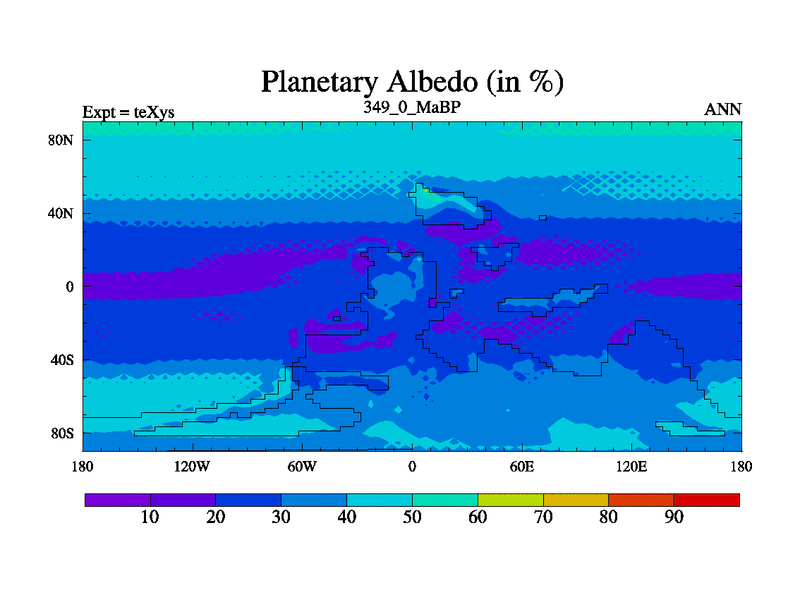 Planetary Albedo (in %)
Expt = teXys
349_0_MaBP
ANN

80N
40N
0
40S
80S

180
120W
60W
0
60E
120E
180

10
20
30
40
50
60
70
80
90